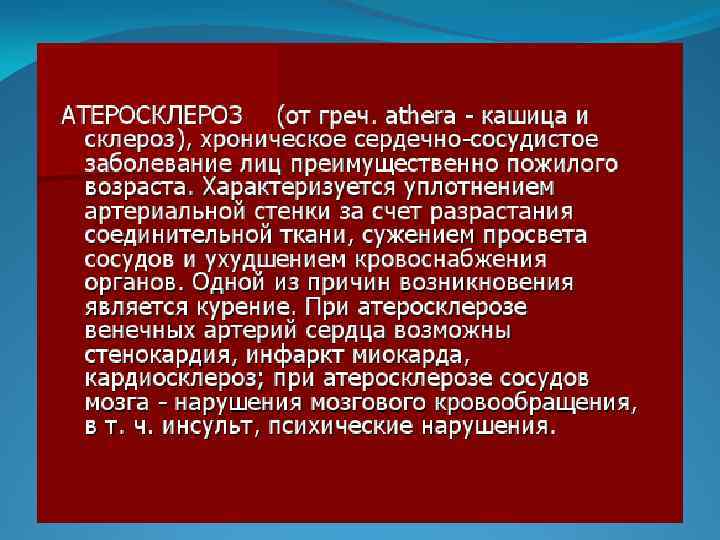 АТЕРОСКЛЕРОЗ (от греч. athera - кашица и склероз), хроническое сердечно-сосудистое заболевание лиц преимущественно пожилого возраста. Характеризуется уплотнением артериальной стенки за счет разрастания соединительной ткани, сужением просвета сосудов и ухудшением кровоснабжения органов. Одной из причин возникновения является курение. При атеросклерозе венечных артерий сердца возможны стенокардия, инфаркт миокарда, кардиосклероз; при атеросклерозе сосудов мозга - нарушения мозгового кровообращения, в т. ч. инсульт, психические нарушения.